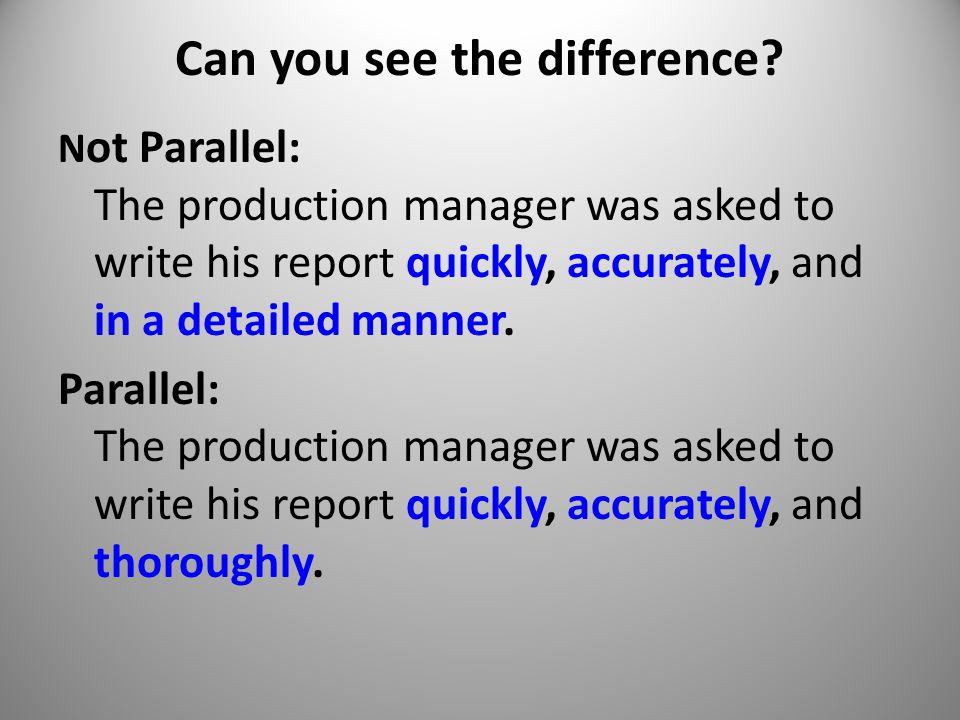 Can you see the difference?

Not Parallel:
The production manager was asked to write his report quickly, accurately, and in a detailed manner.

Parallel:
The production manager was asked to write his report quickly, accurately, and thoroughly.